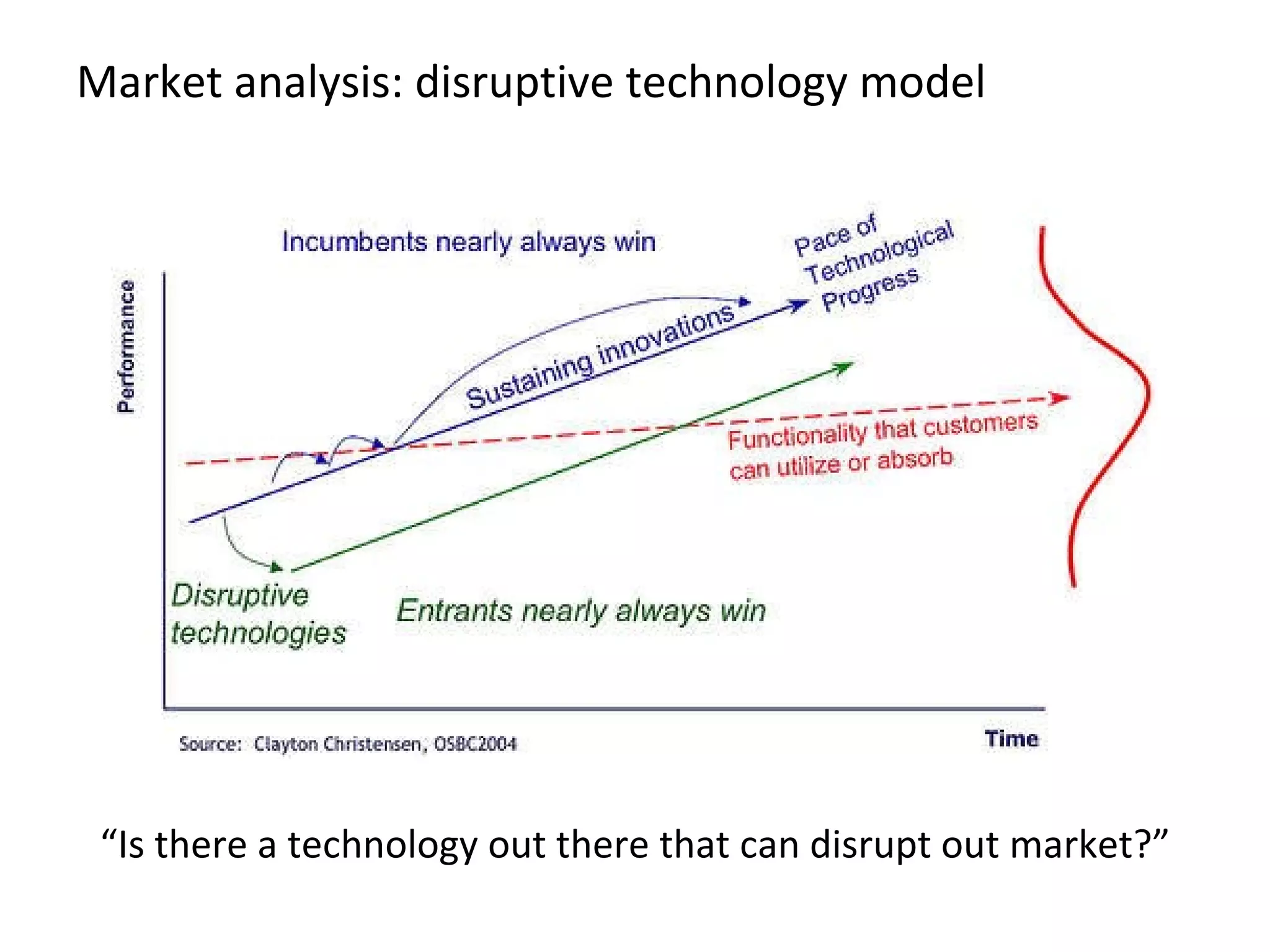 Market analysis: disruptive technology model

Incumbents nearly always win

Pace of Technological Progress

Performance

Sustaining innovations

Functionality that customers can utilize or absorb

Disruptive technologies

Entrants nearly always win

Source: Clayton Christensen, OSBC2004

Time

“Is there a technology out there that can disrupt out market?”